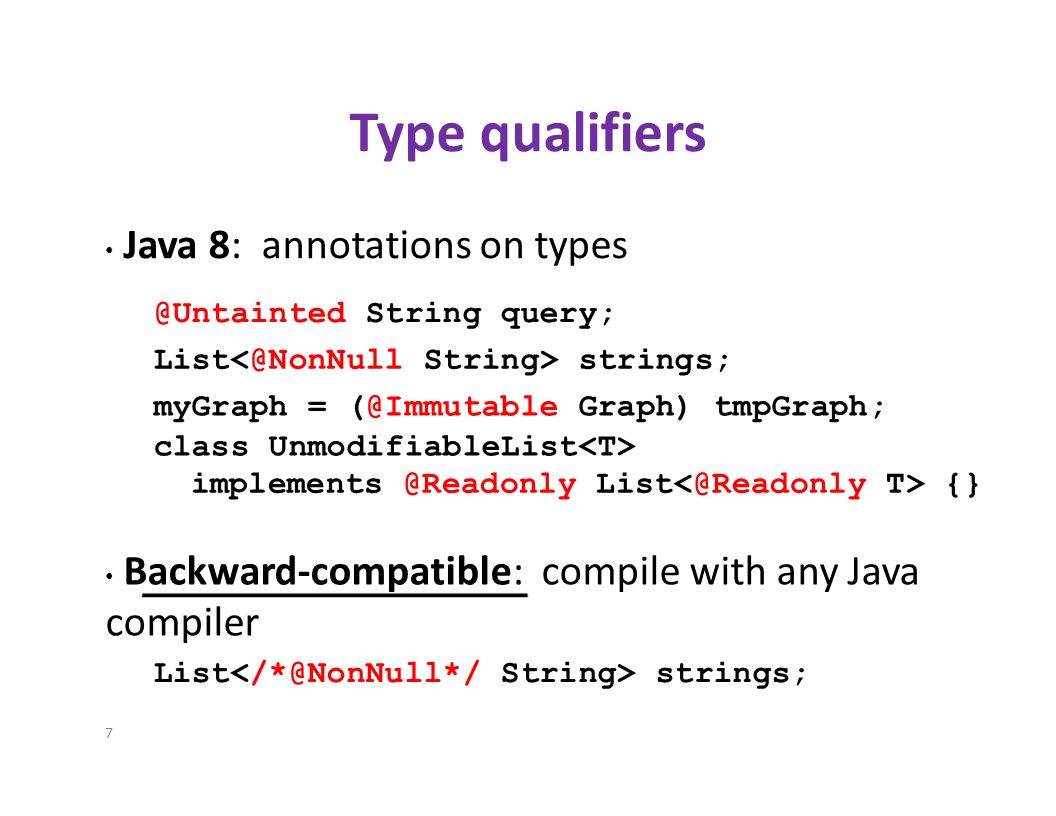 Type qualifiers

• Java 8: annotations on types

@Untainted String query;

List<@NonNull String> strings;

myGraph = (@Immutable Graph) tmpGraph;

class UnmodifiableList<T>
  implements @Readonly List<@Readonly T> {}

• Backward-compatible: compile with any Java compiler

List</*@NonNull*/ String> strings;

7